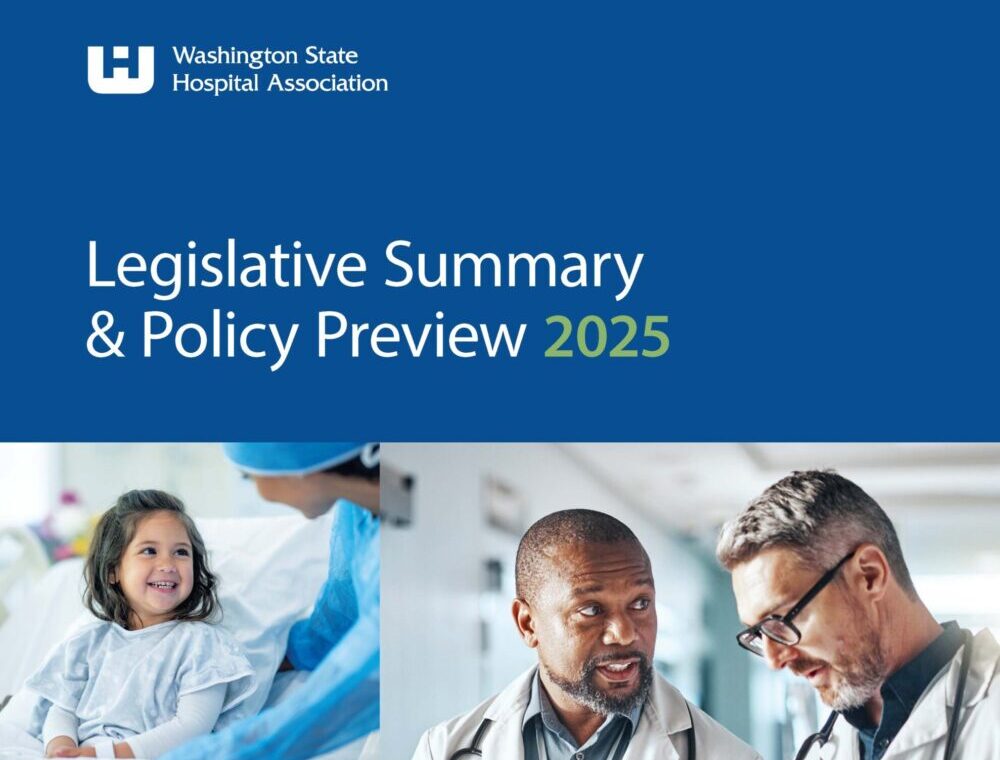 Washington State Hospital Association

Legislative Summary & Policy Preview 2025